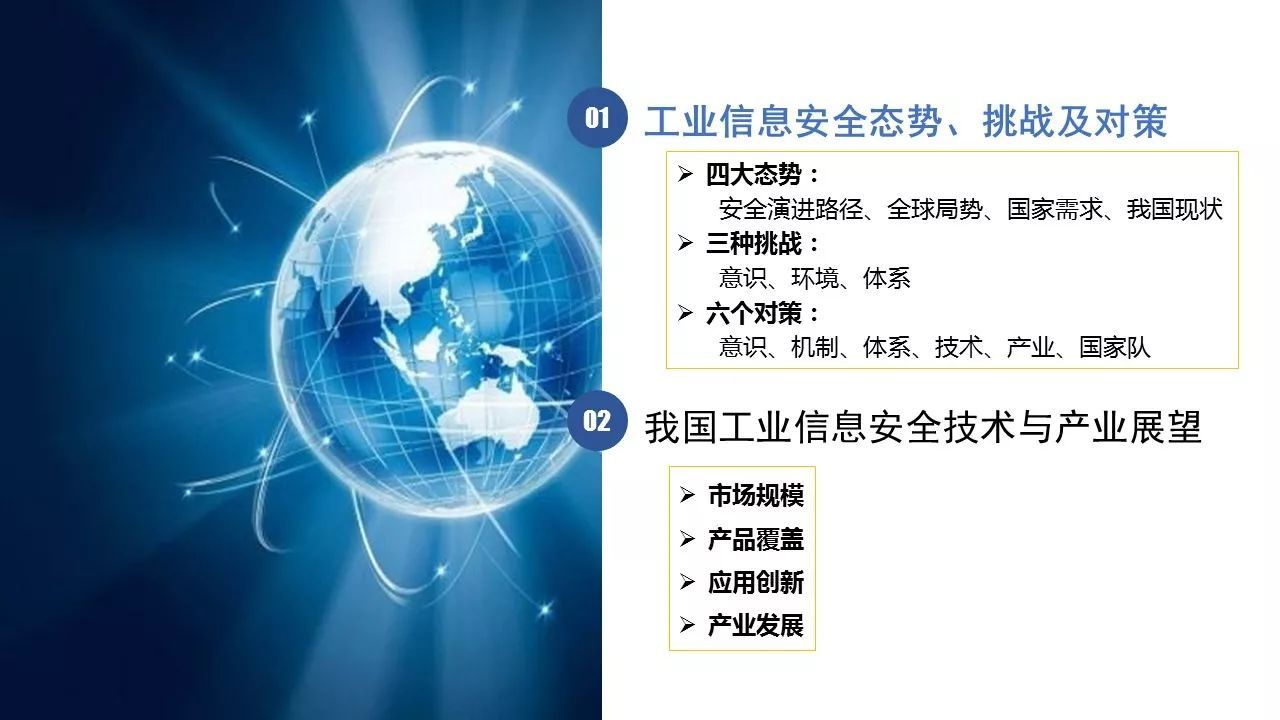 01 工业信息安全态势、挑战及对策

➢ 四大态势：
安全演进路径、全球局势、国家需求、我国现状
➢ 三种挑战：
意识、环境、体系
➢ 六个对策：
意识、机制、体系、技术、产业、国家队

02 我国工业信息安全技术与产业展望

➢ 市场规模
➢ 产品覆盖
➢ 应用创新
➢ 产业发展